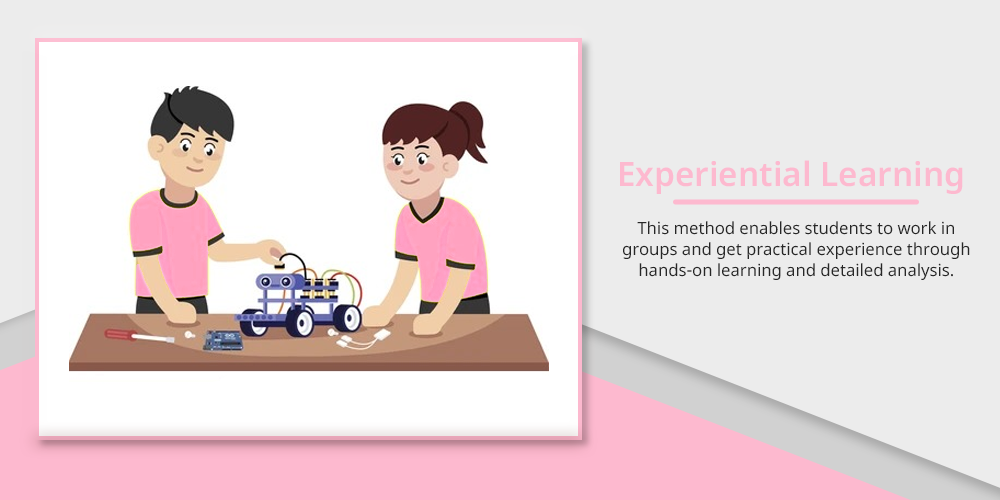 Experiential Learning

This method enables students to work in groups and get practical experience through hands-on learning and detailed analysis.